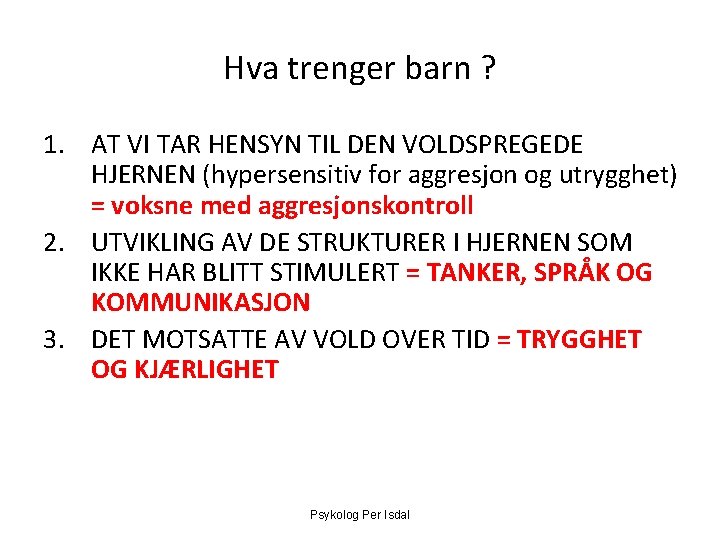 Hva trenger barn ?

1. AT VI TAR HENSYN TIL DEN VOLDSPREGEDE HJERNEN (hypersensitiv for aggresjon og utrygghet) = voksne med aggresjonskontroll
2. UTVIKLING AV DE STRUKTURER I HJERNEN SOM IKKE HAR BLITT STIMULERT = TANKER, SPRÅK OG KOMMUNIKASJON
3. DET MOTSATTE AV VOLD OVER TID = TRYGGHET OG KJÆRLIGHET

Psykolog Per Isdal